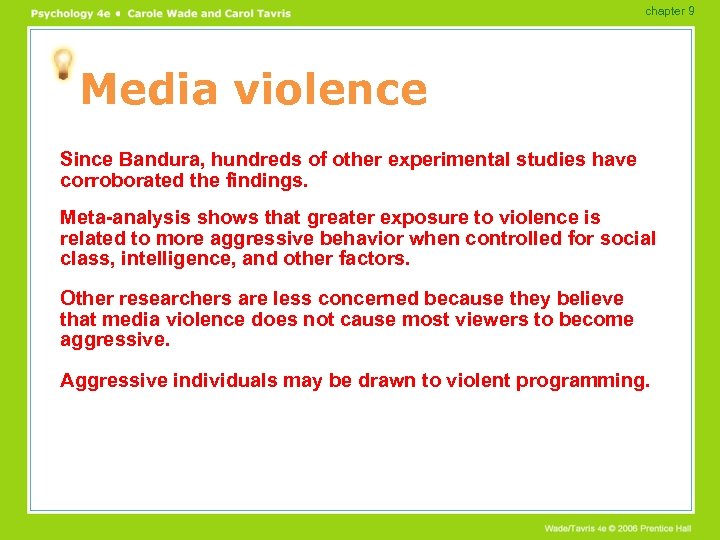 Psychology 4e • Carole Wade and Carol Tavris

chapter 9

Media violence

Since Bandura, hundreds of other experimental studies have corroborated the findings.

Meta-analysis shows that greater exposure to violence is related to more aggressive behavior when controlled for social class, intelligence, and other factors.

Other researchers are less concerned because they believe that media violence does not cause most viewers to become aggressive.

Aggressive individuals may be drawn to violent programming.

Wade/Tavris 4e © 2006 Prentice Hall